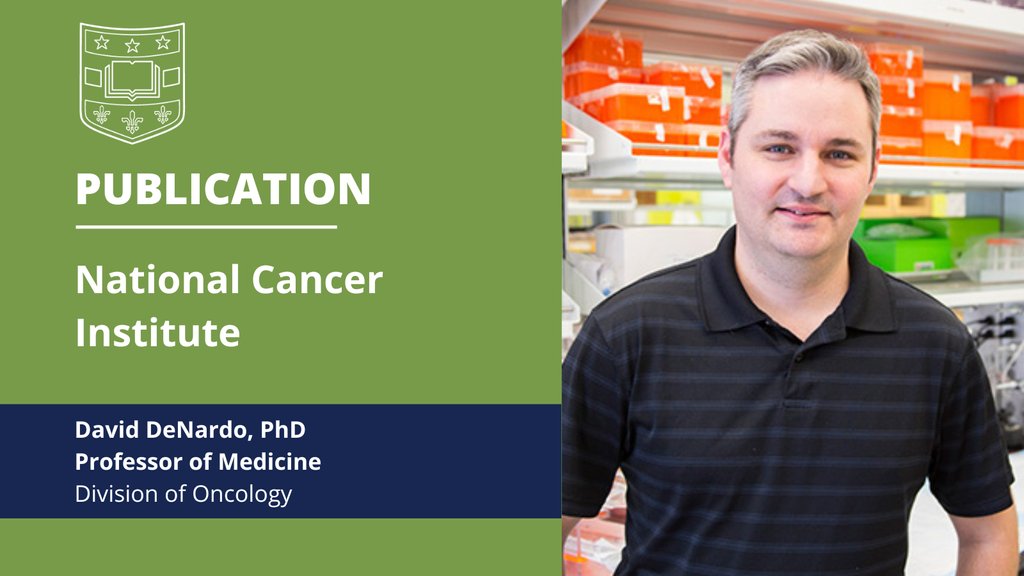 PUBLICATION

National Cancer Institute

David DeNardo, PhD
Professor of Medicine
Division of Oncology